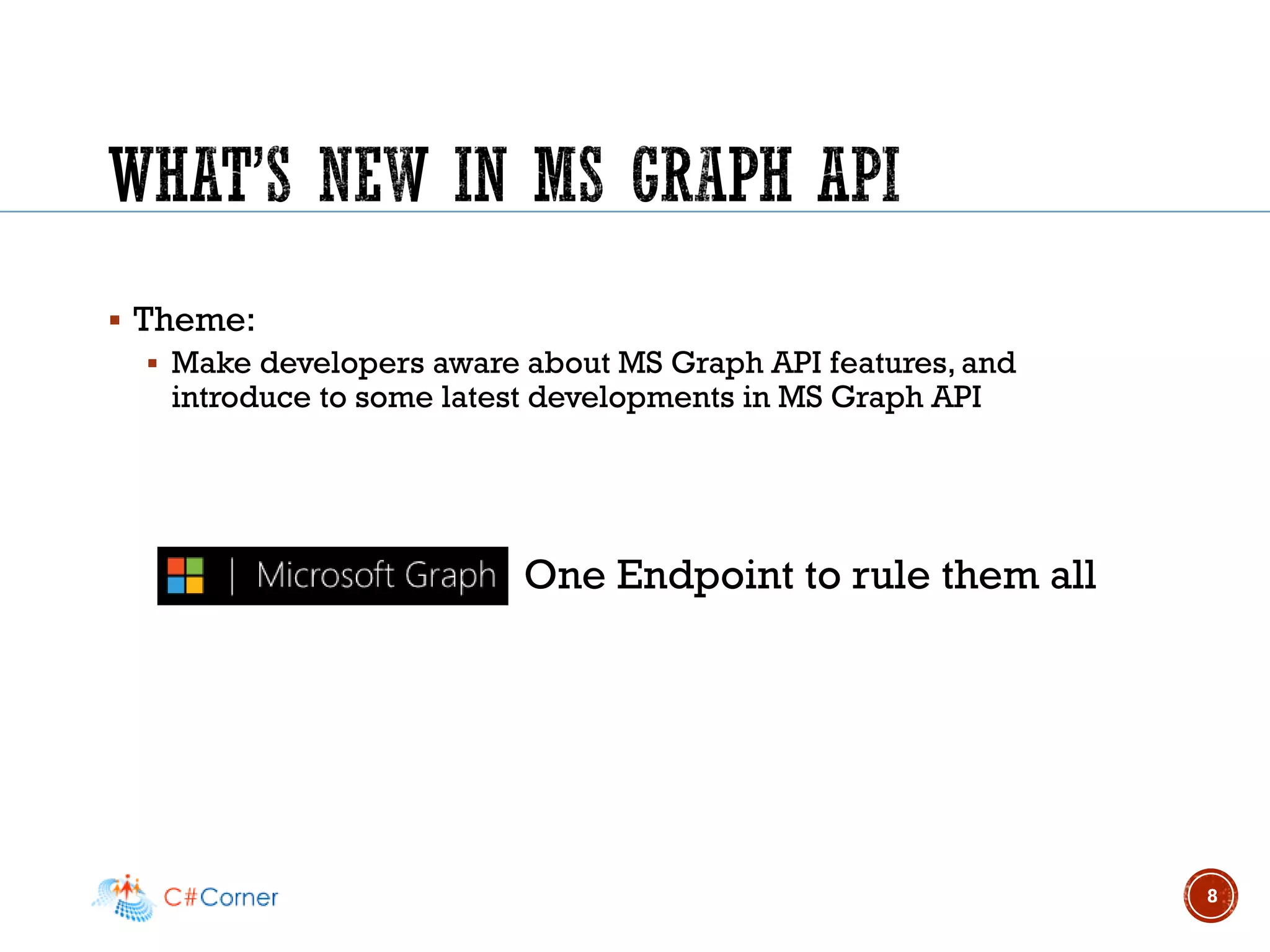 WHAT'S NEW IN MS GRAPH API

▪ Theme:
▪ Make developers aware about MS Graph API features, and introduce to some latest developments in MS Graph API

| Microsoft Graph One Endpoint to rule them all

C#Corner

8